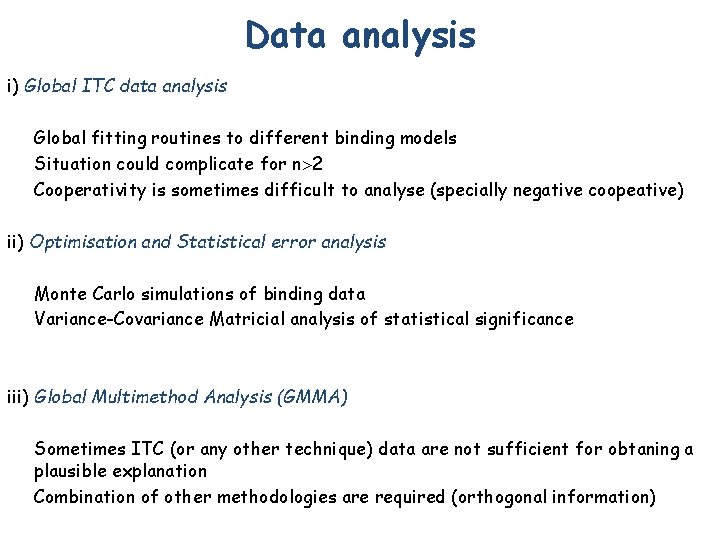 Data analysis

i) Global ITC data analysis

Global fitting routines to different binding models
Situation could complicate for n>2
Cooperativity is sometimes difficult to analyse (specially negative coopeative)

ii) Optimisation and Statistical error analysis

Monte Carlo simulations of binding data
Variance-Covariance Matricial analysis of statistical significance

iii) Global Multimethod Analysis (GMMA)

Sometimes ITC (or any other technique) data are not sufficient for obtaning a plausible explanation
Combination of other methodologies are required (orthogonal information)